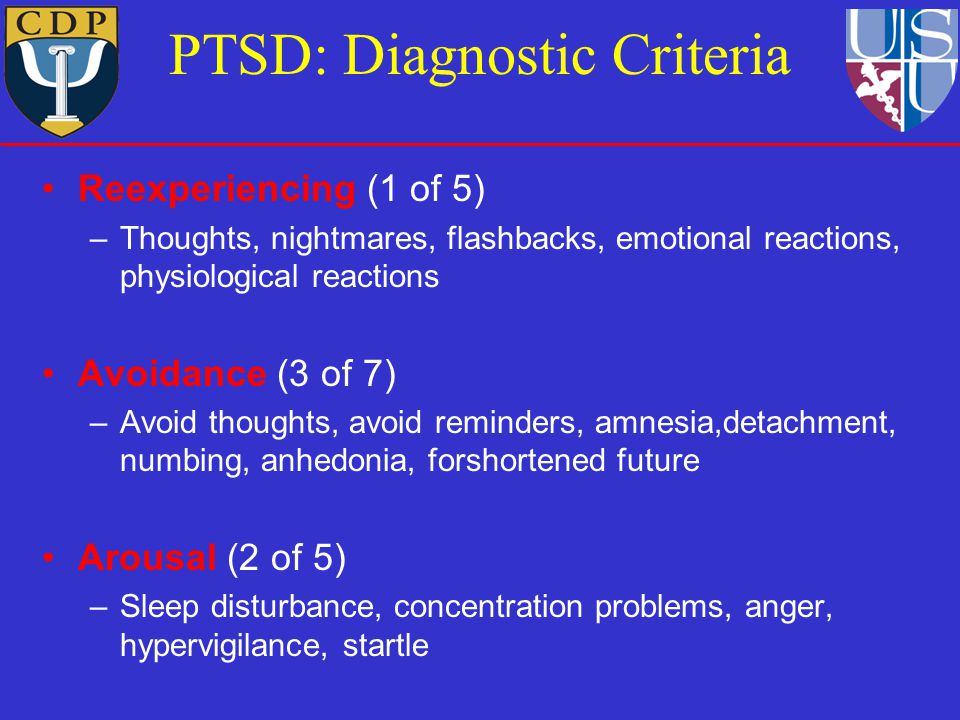 CDP

PTSD: Diagnostic Criteria

USU

• Reexperiencing (1 of 5)
– Thoughts, nightmares, flashbacks, emotional reactions, physiological reactions

• Avoidance (3 of 7)
– Avoid thoughts, avoid reminders, amnesia,detachment, numbing, anhedonia, forshortened future

• Arousal (2 of 5)
– Sleep disturbance, concentration problems, anger, hypervigilance, startle